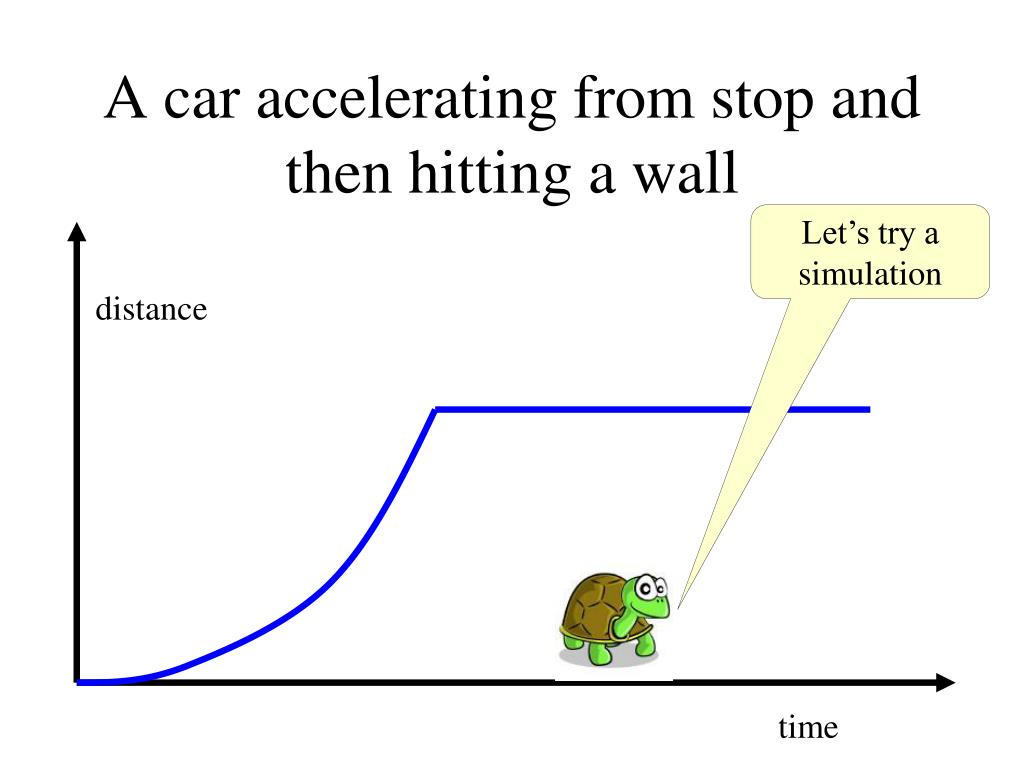 A car accelerating from stop and then hitting a wall

Let's try a simulation

distance

time